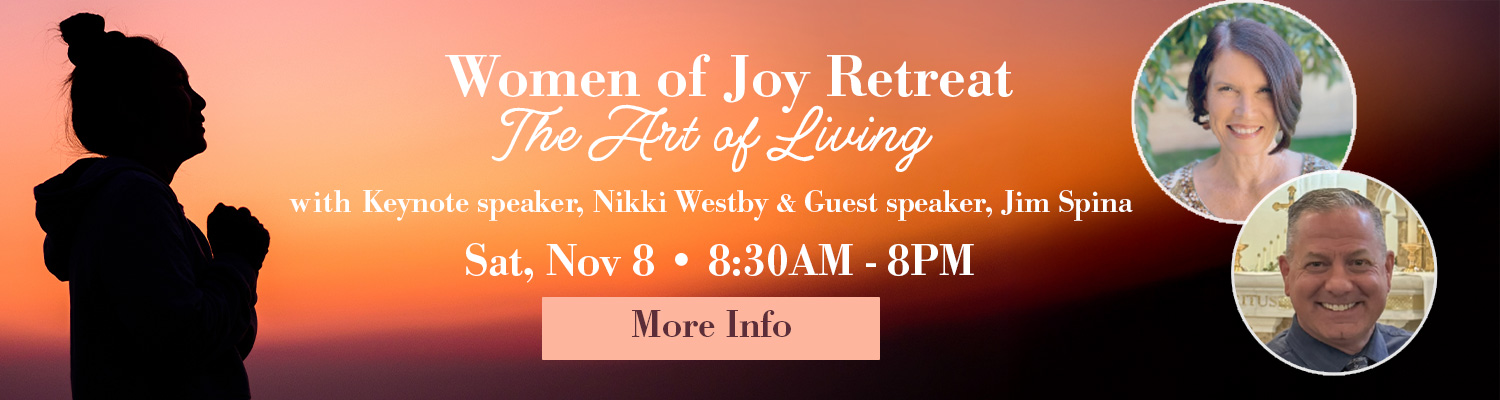 Women of Joy Retreat
The Art of Living

with Keynote speaker, Nikki Westby & Guest speaker, Jim Spina

Sat, Nov 8 • 8:30AM - 8PM

More Info